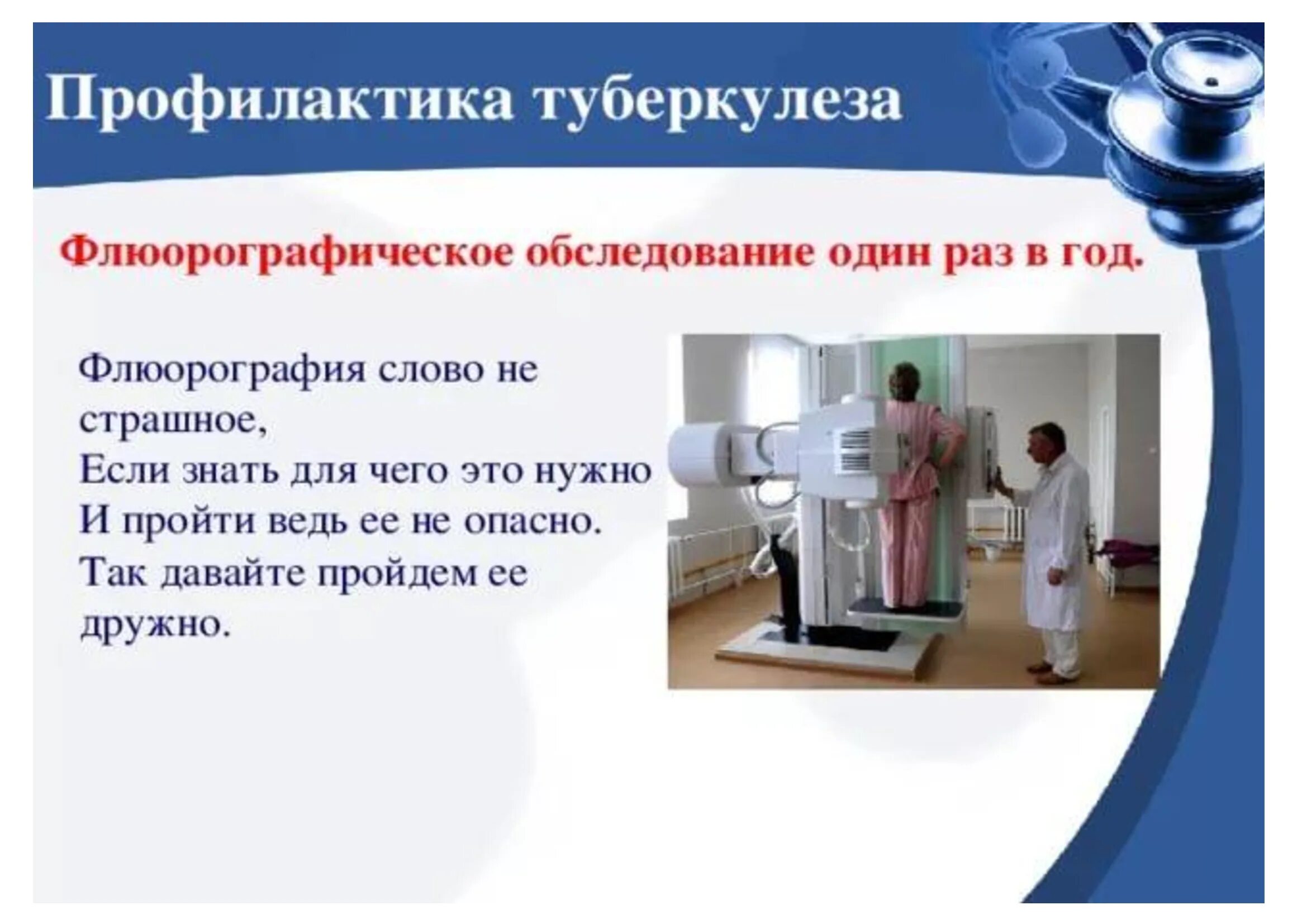 Профилактика туберкулеза

Флюорографическое обследование один раз в год.

Флюорография слово не страшное,
Если знать для чего это нужно
И пройти ведь ее не опасно.
Так давайте пройдем ее дружно.